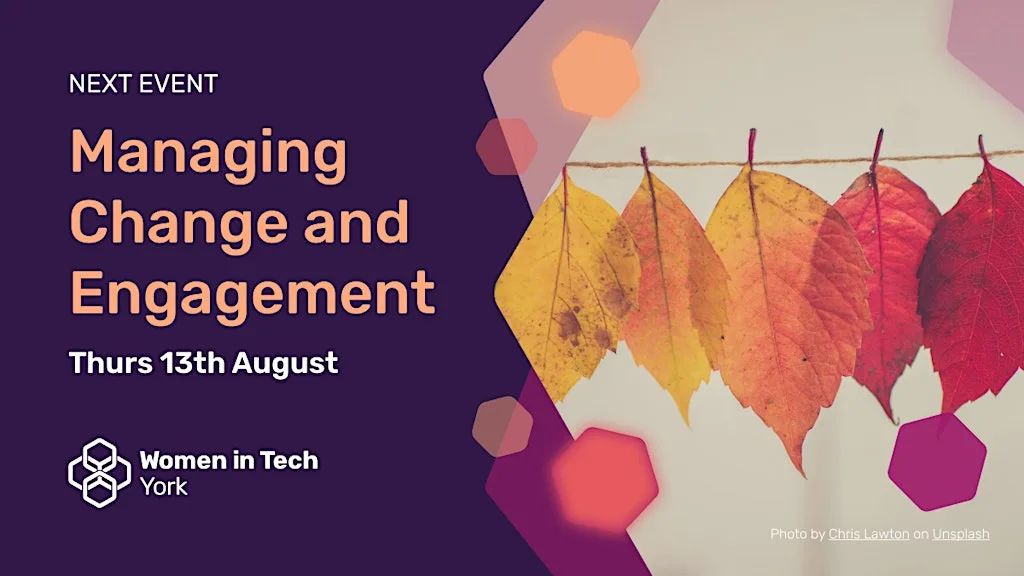 NEXT EVENT

Managing Change and Engagement

Thurs 13th August

Women in Tech
York

Photo by Chris Lawton on Unsplash